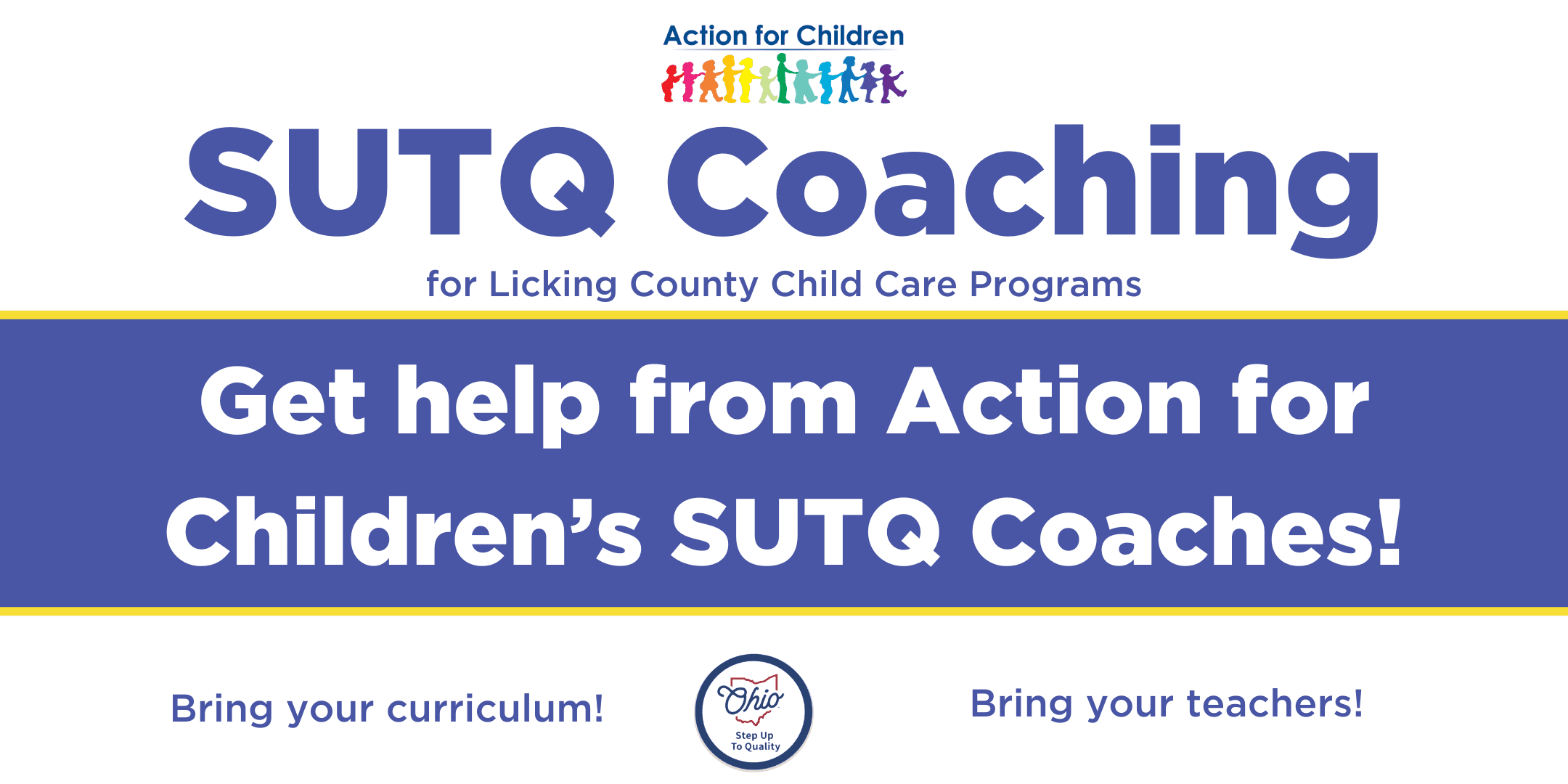 Action for Children

SUTQ Coaching

for Licking County Child Care Programs

Get help from Action for Children's SUTQ Coaches!

Bring your curriculum!

Ohio
Step Up To Quality

Bring your teachers!